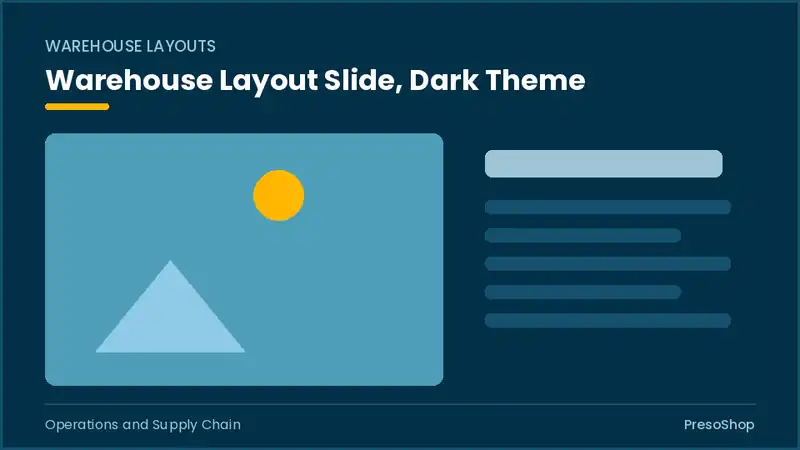 WAREHOUSE LAYOUTS

Warehouse Layout Slide, Dark Theme

Operations and Supply Chain

PresoShop